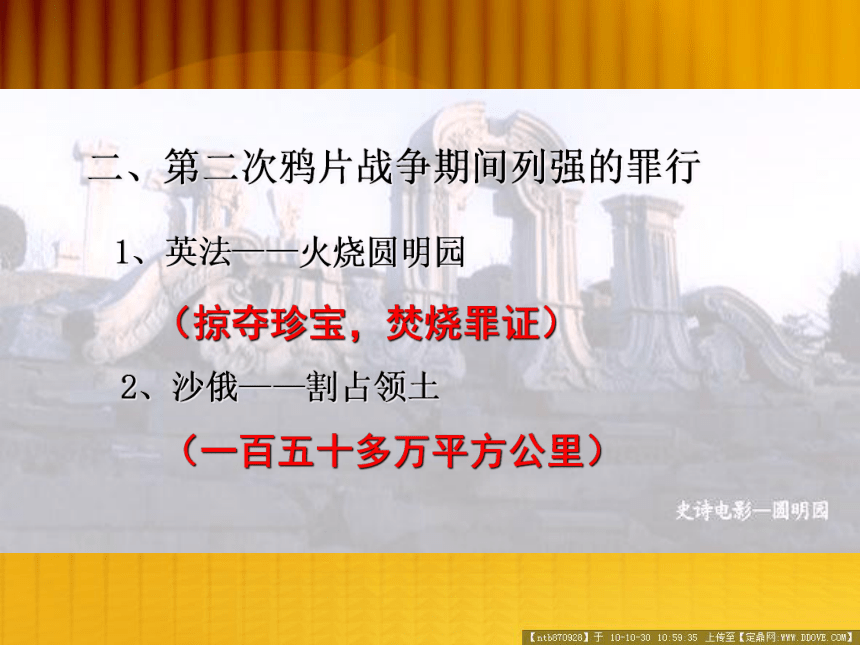 二、第二次鸦片战争期间列强的罪行

1、英法——火烧圆明园

（掠夺珍宝，焚烧罪证）

2、沙俄——割占领土

（一百五十多万平方公里）

史诗电影—圆明园

【ntb870928】于 10-10-30 10:59:35 上传至【定鼎网:WWW.DDOVE.COM】